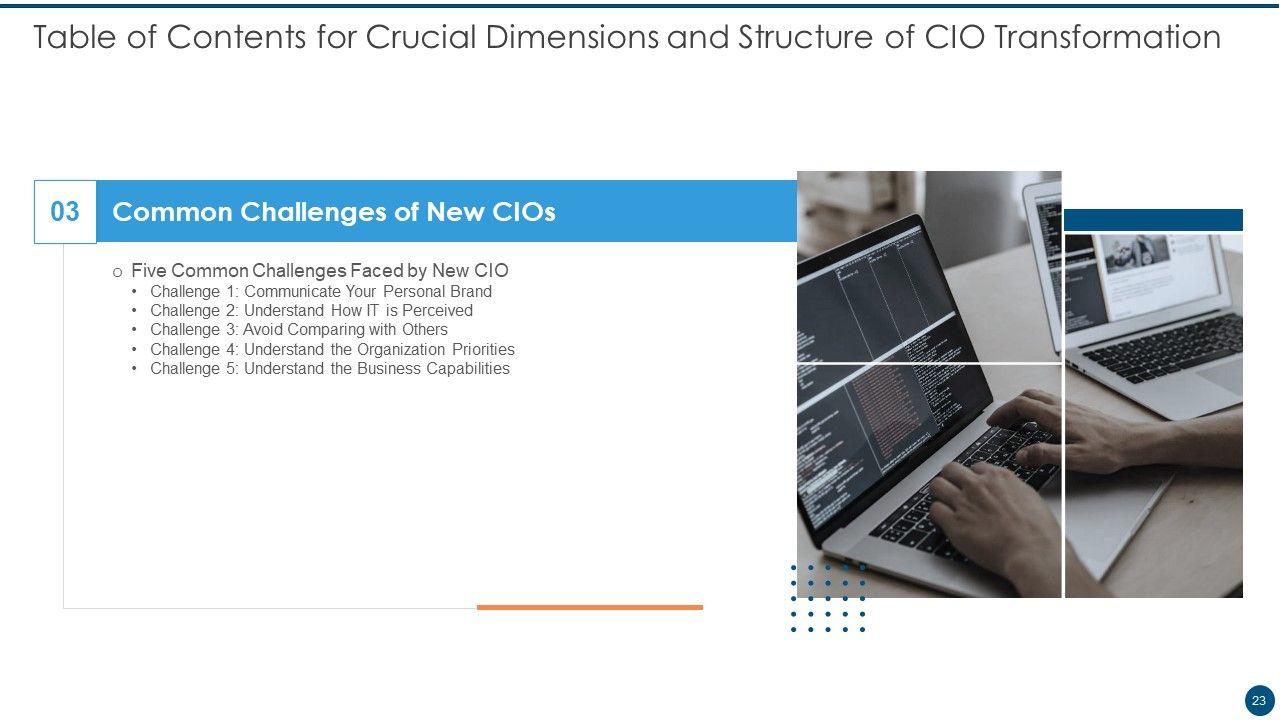 Table of Contents for Crucial Dimensions and Structure of CIO Transformation

03 Common Challenges of New CIOs

o Five Common Challenges Faced by New CIO
• Challenge 1: Communicate Your Personal Brand
• Challenge 2: Understand How IT is Perceived
• Challenge 3: Avoid Comparing with Others
• Challenge 4: Understand the Organization Priorities
• Challenge 5: Understand the Business Capabilities

23